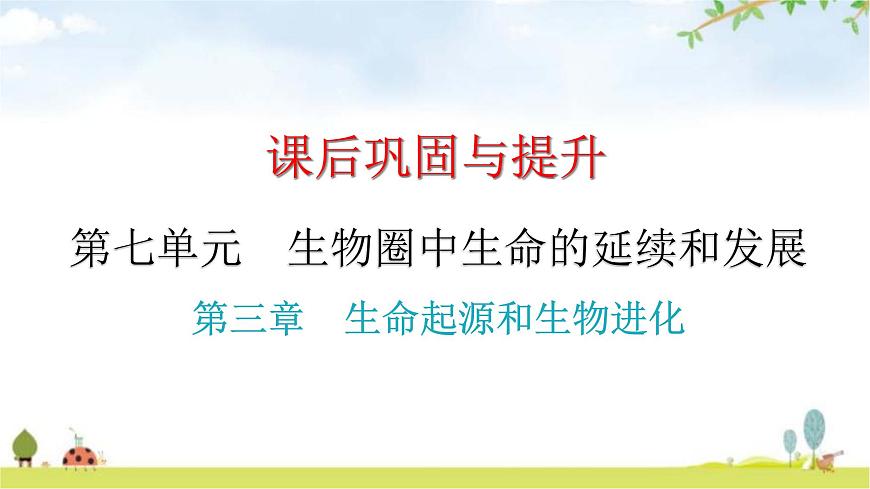 课后巩固与提升

第七单元　生物圈中生命的延续和发展

第三章　生命起源和生物进化